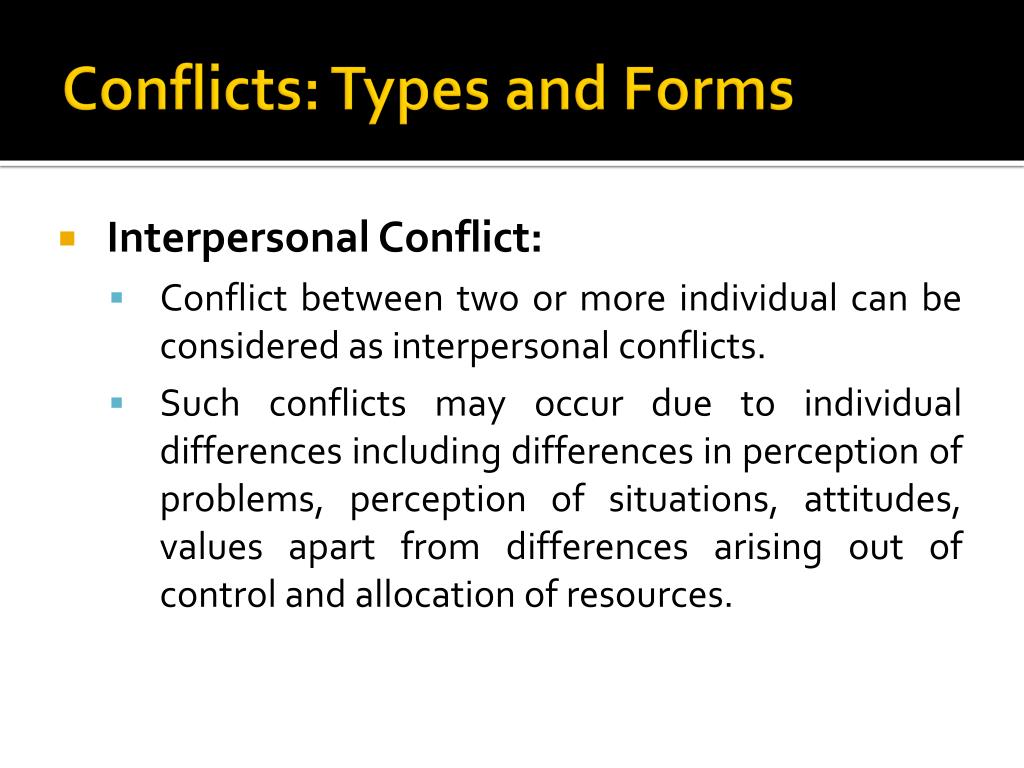 Conflicts: Types and Forms

Interpersonal Conflict:

Conflict between two or more individual can be considered as interpersonal conflicts.

Such conflicts may occur due to individual differences including differences in perception of problems, perception of situations, attitudes, values apart from differences arising out of control and allocation of resources.